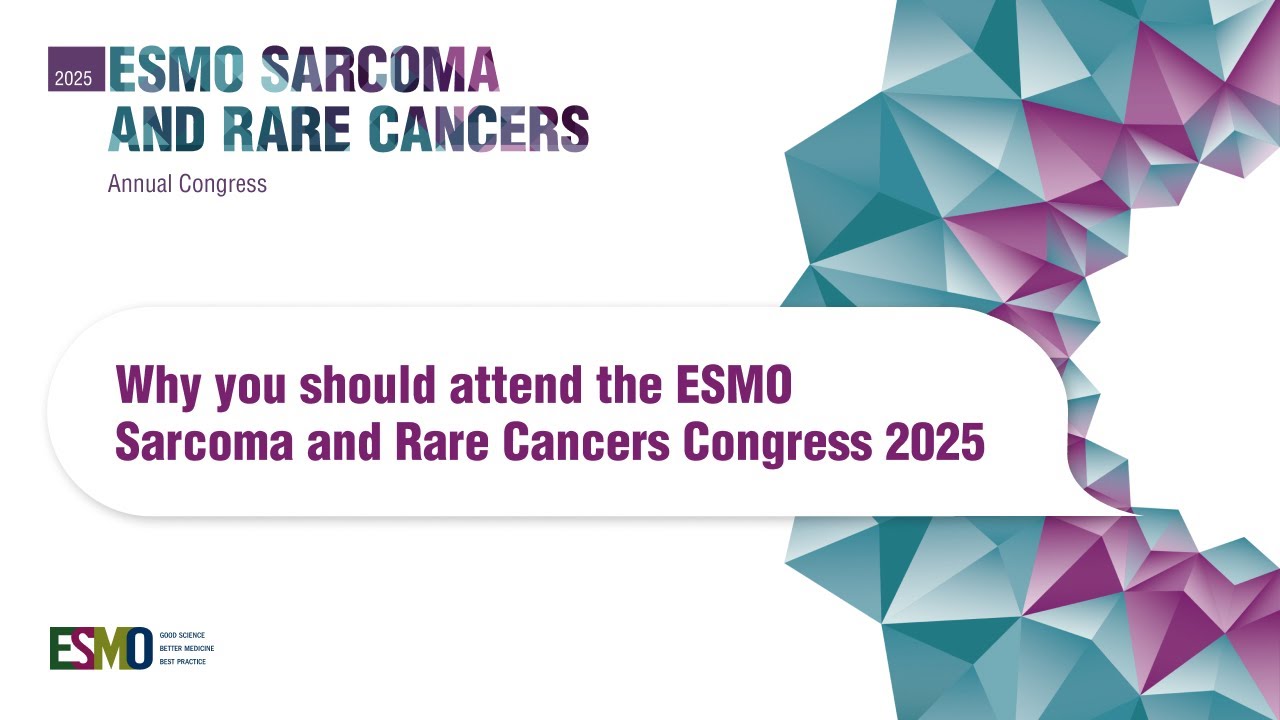 2025 ESMO SARCOMA AND RARE CANCERS
Annual Congress

Why you should attend the ESMO Sarcoma and Rare Cancers Congress 2025

ESMO GOOD SCIENCE BETTER MEDICINE BEST PRACTICE